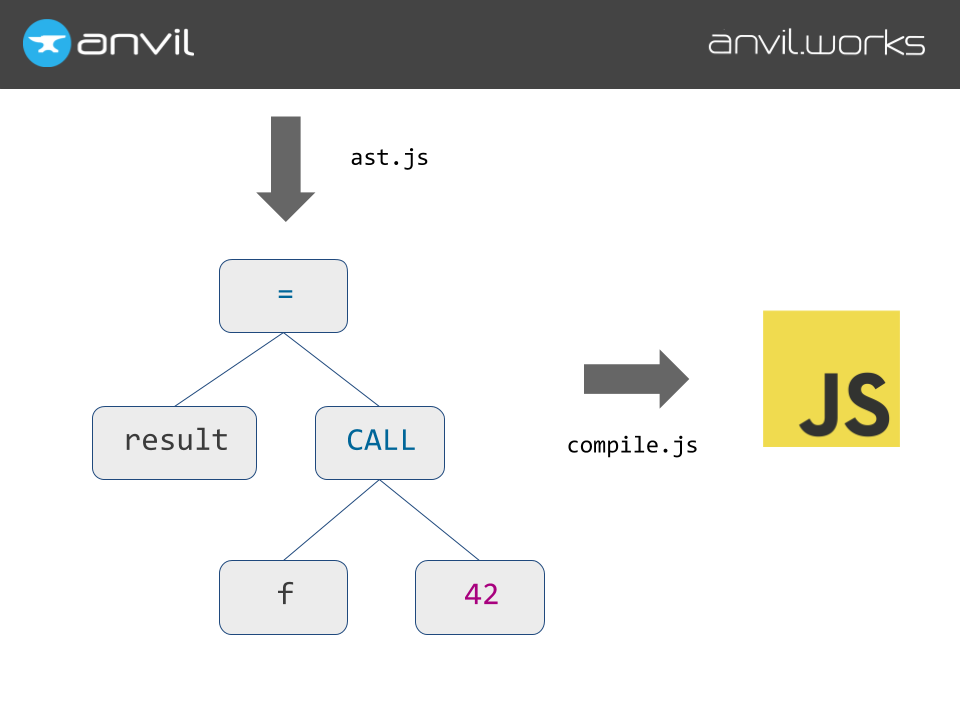 anvil

anvil.works

ast.js

=

result

CALL

f

42

compile.js

JS